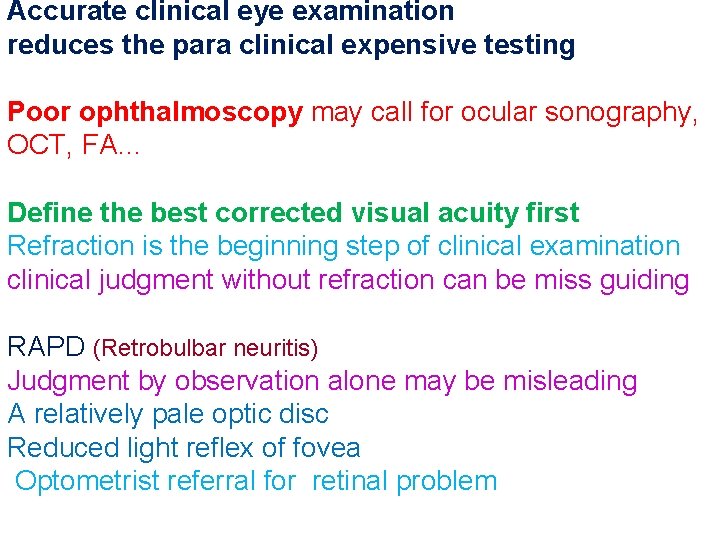 Accurate clinical eye examination
reduces the para clinical expensive testing

Poor ophthalmoscopy may call for ocular sonography, OCT, FA...

Define the best corrected visual acuity first
Refraction is the beginning step of clinical examination
clinical judgment without refraction can be miss guiding

RAPD (Retrobulbar neuritis)
Judgment by observation alone may be misleading
A relatively pale optic disc
Reduced light reflex of fovea
Optometrist referral for retinal problem